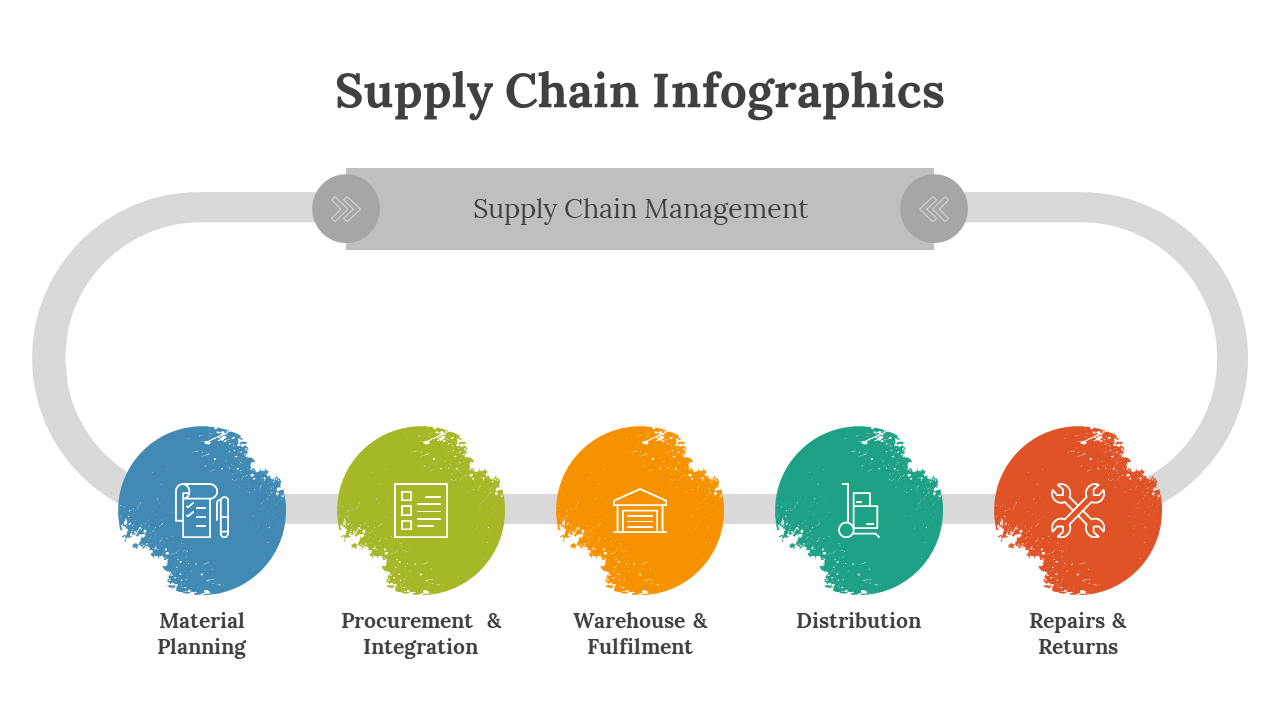 Supply Chain Infographics

Supply Chain Management

Material Planning

Procurement & Integration

Warehouse & Fulfilment

Distribution

Repairs & Returns